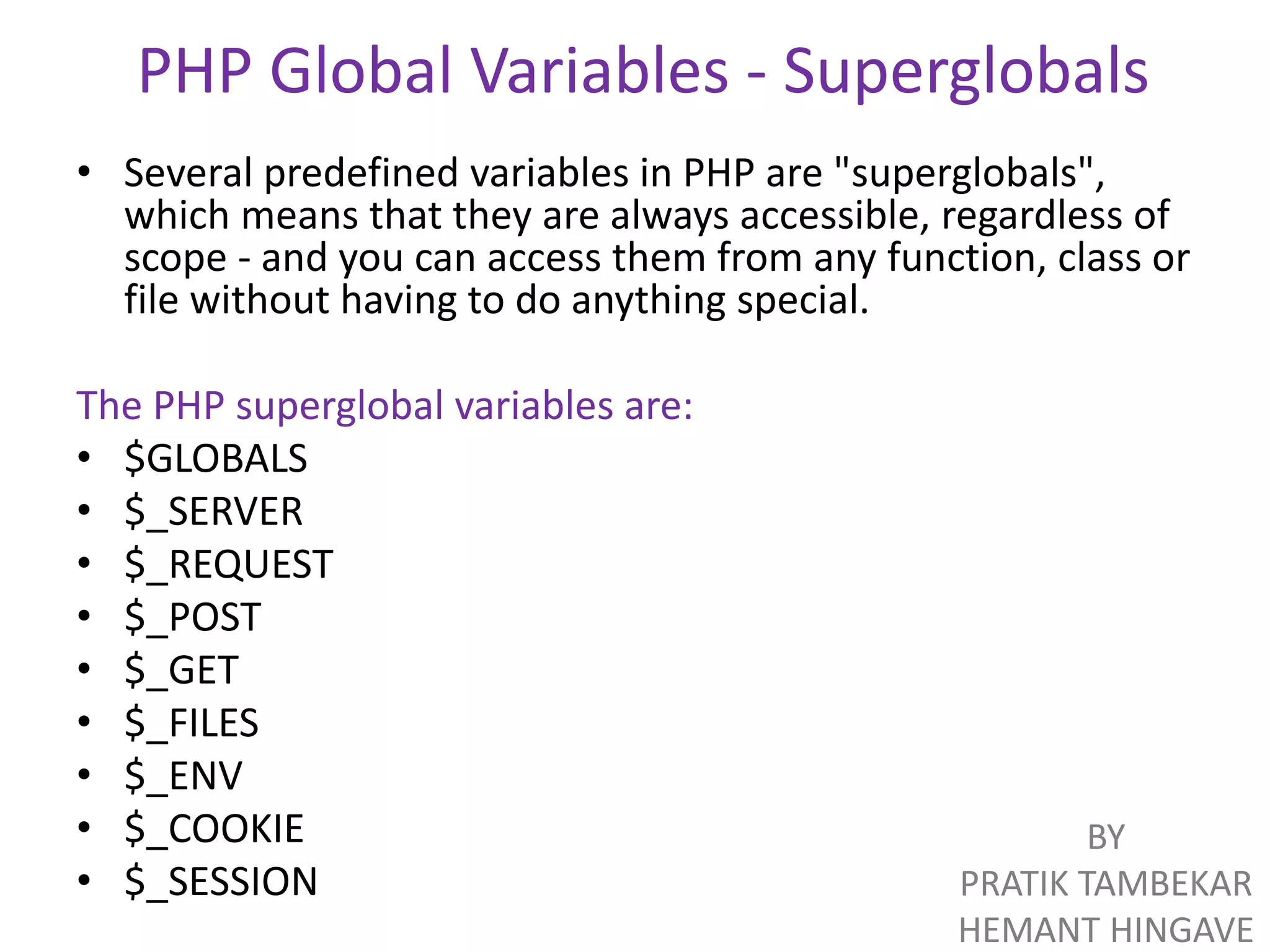 PHP Global Variables - Superglobals

• Several predefined variables in PHP are "superglobals", which means that they are always accessible, regardless of scope - and you can access them from any function, class or file without having to do anything special.

The PHP superglobal variables are:

• \$GLOBALS
• \$_SERVER
• \$_REQUEST
• \$_POST
• \$_GET
• \$_FILES
• \$_ENV
• \$_COOKIE
• \$_SESSION

BY
PRATIK TAMBEKAR
HEMANT HINGAVE